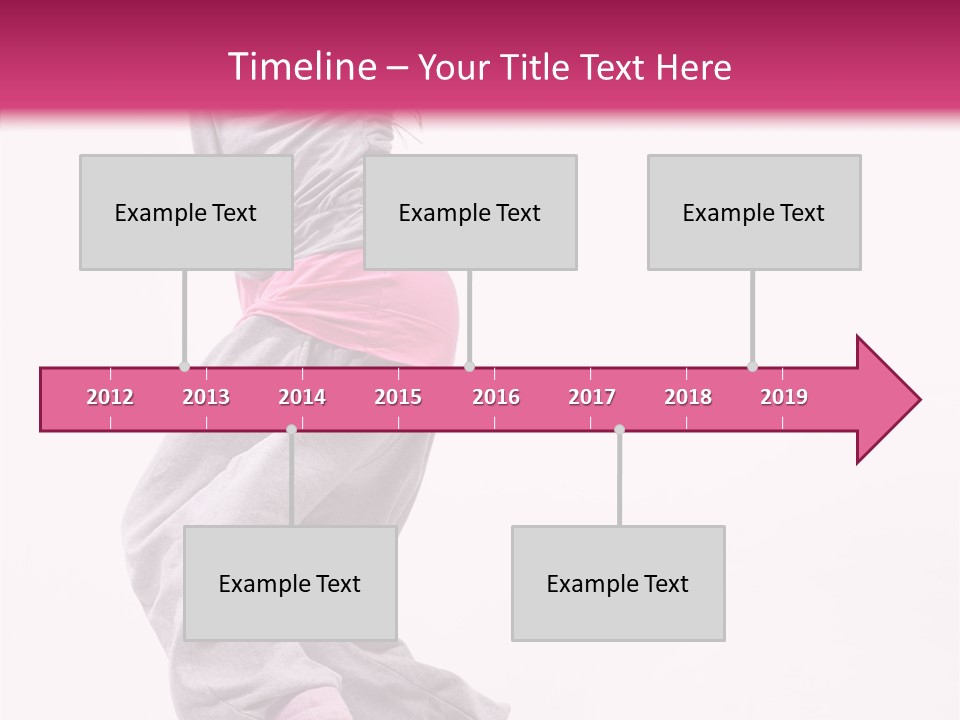 Timeline – Your Title Text Here

Example Text

Example Text

Example Text

2012 2013 2014 2015 2016 2017 2018 2019

Example Text

Example Text